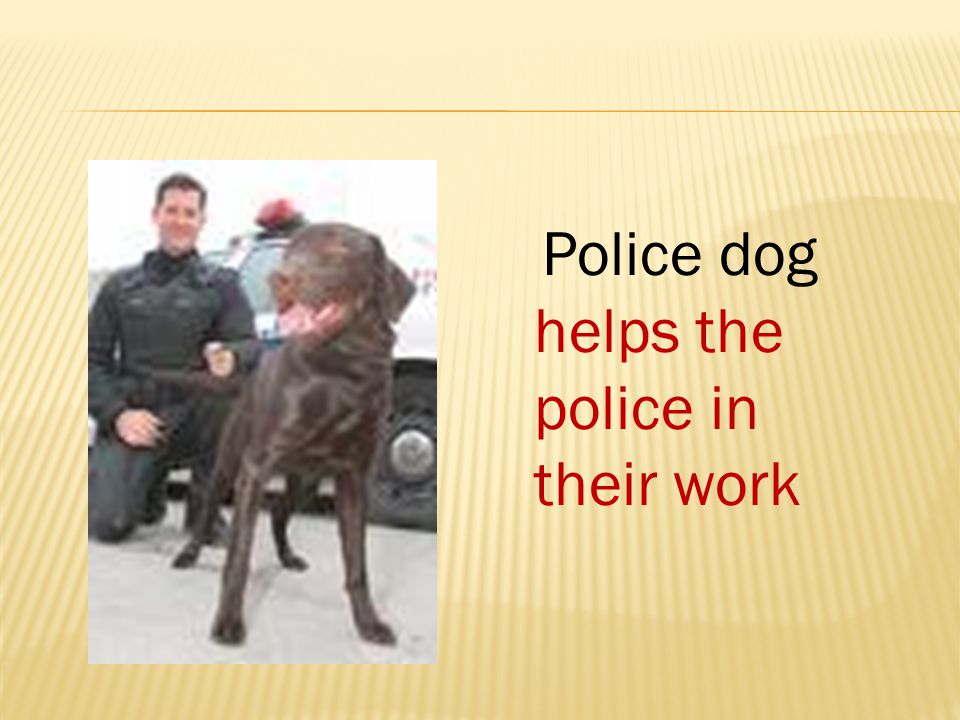 Police dog helps the police in their work